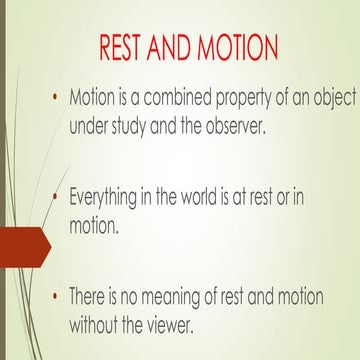 REST AND MOTION

• Motion is a combined property of an object under study and the observer.

• Everything in the world is at rest or in motion.

• There is no meaning of rest and motion without the viewer.